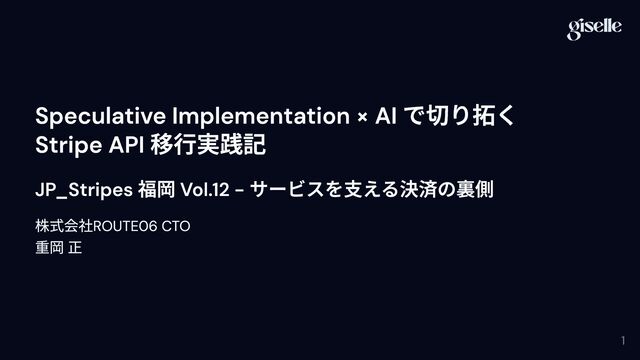 giselle

Speculative Implementation × AI で切り拓く Stripe API 移行実践記

JP_Stripes 福岡 Vol.12 - サービスを支える決済の裏側

株式会社ROUTE06 CTO
重岡 正

1